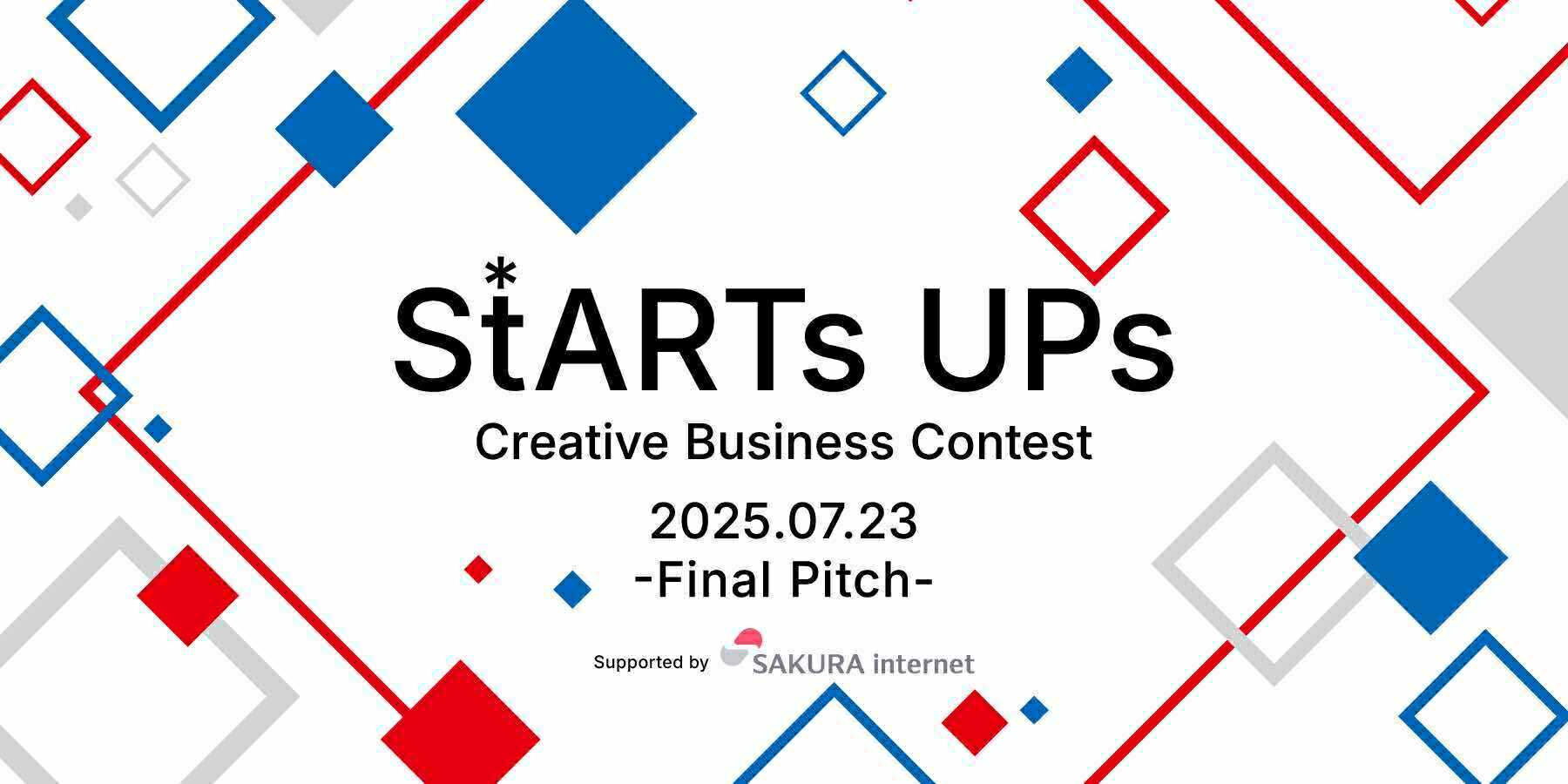 StARTs UPs
Creative Business Contest

2025.07.23
-Final Pitch-

Supported by SAKURA internet